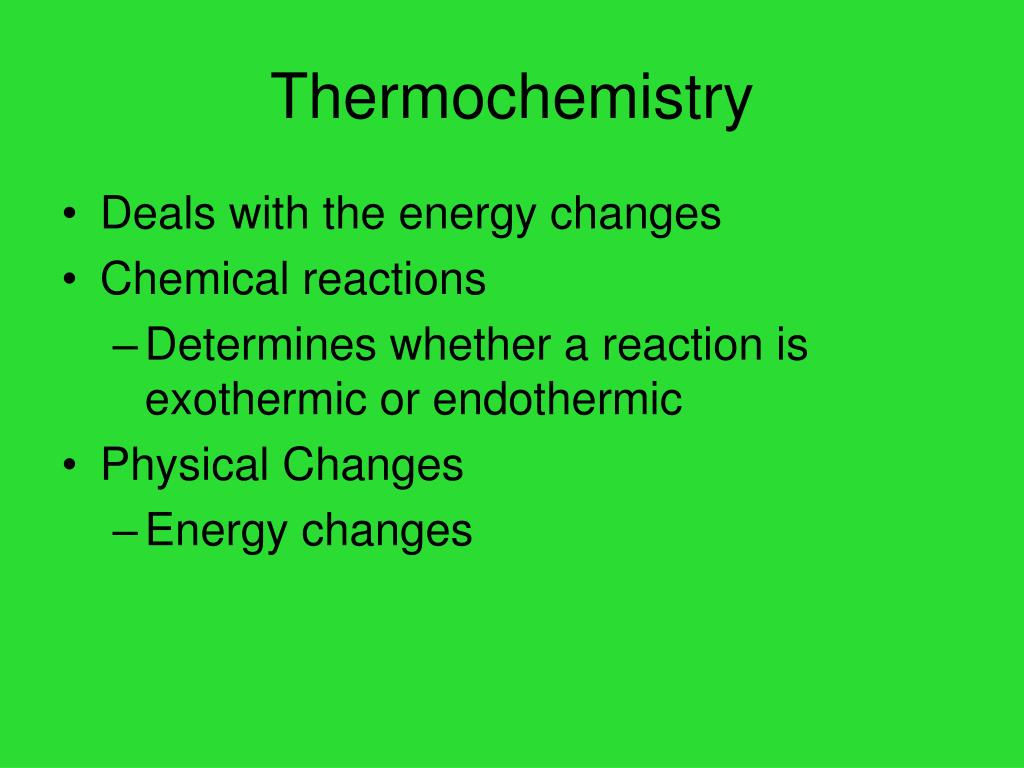 Thermochemistry

• Deals with the energy changes
• Chemical reactions
  – Determines whether a reaction is exothermic or endothermic
• Physical Changes
  – Energy changes